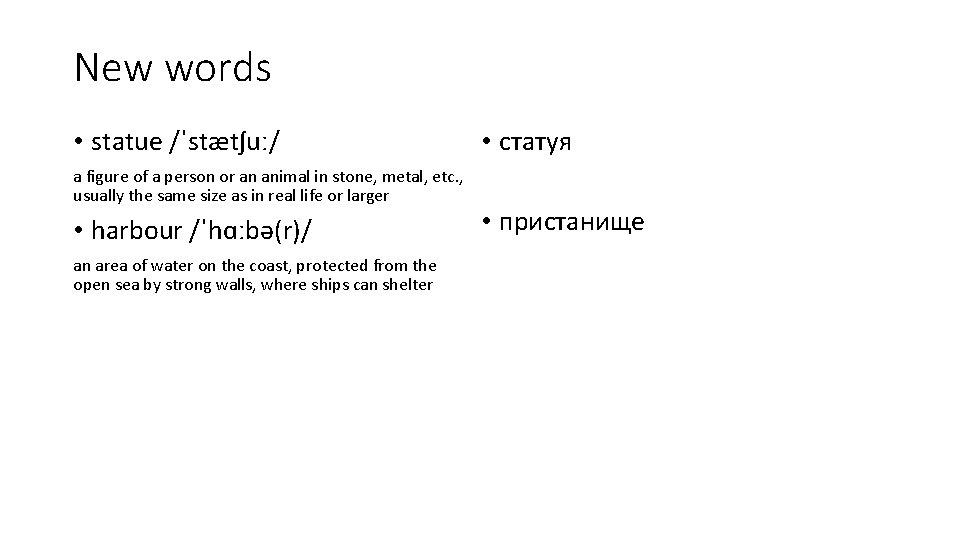 New words

• statue /ˈstætʃuː/

a figure of a person or an animal in stone, metal, etc., usually the same size as in real life or larger

• harbour /ˈhɑːbə(r)/

an area of water on the coast, protected from the open sea by strong walls, where ships can shelter

• статуя

• пристанище